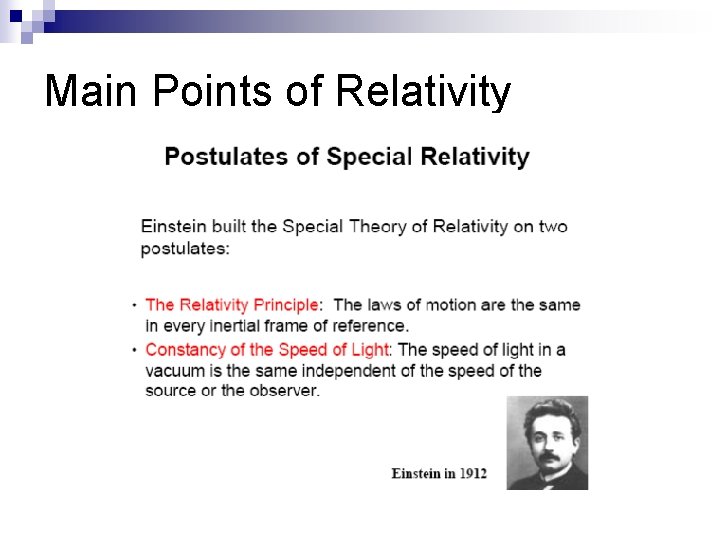 Main Points of Relativity

Postulates of Special Relativity

Einstein built the Special Theory of Relativity on two postulates:

• The Relativity Principle: The laws of motion are the same in every inertial frame of reference.
• Constancy of the Speed of Light: The speed of light in a vacuum is the same independent of the speed of the source or the observer.

Einstein in 1912